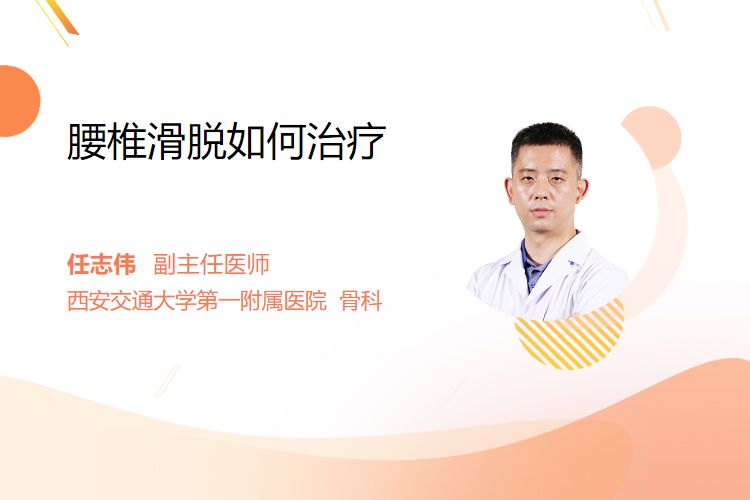 腰椎滑脱如何治疗

任志伟 副主任医师
西安交通大学第一附属医院 骨科